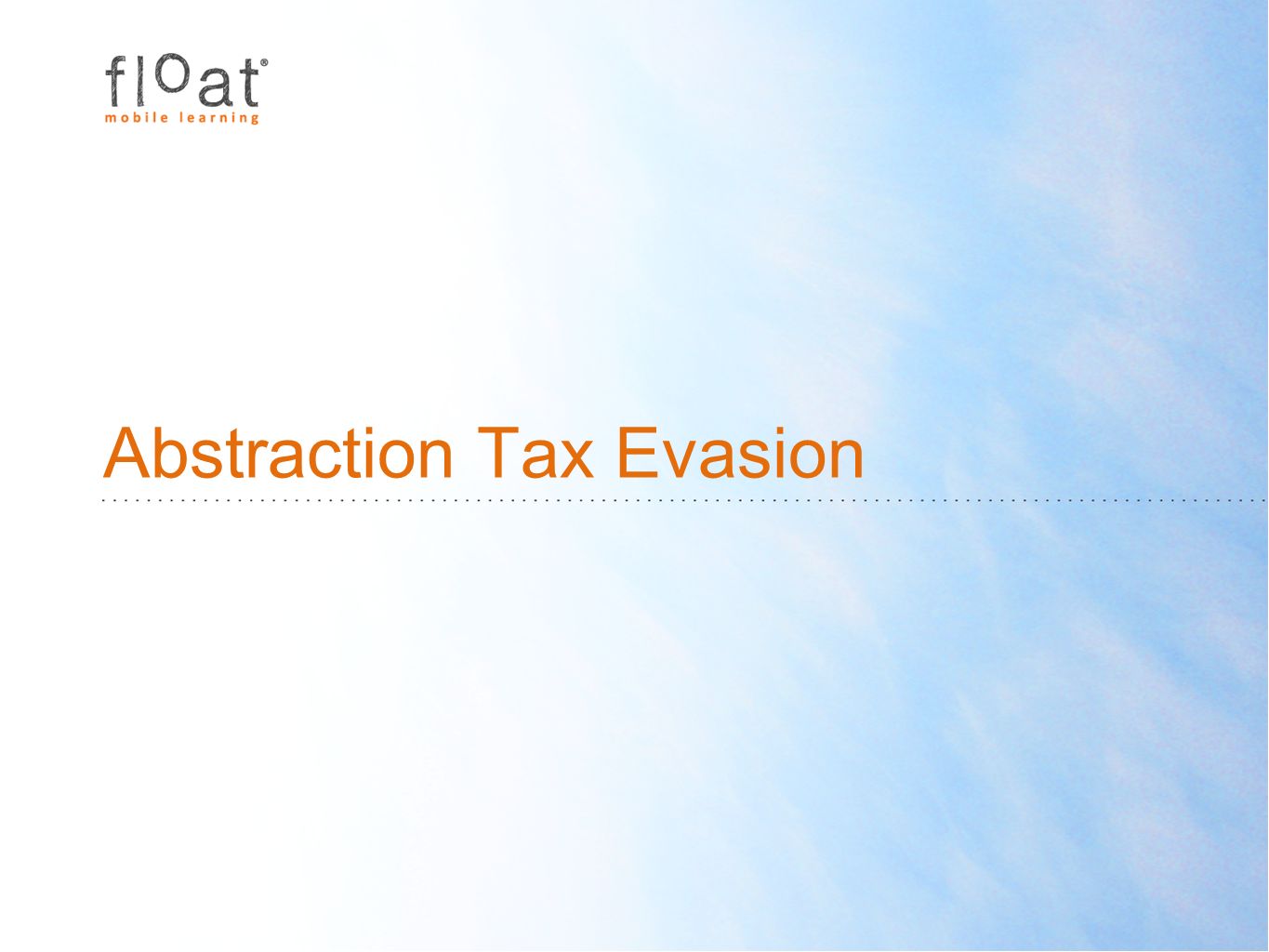 float®
mobile learning

Abstraction Tax Evasion